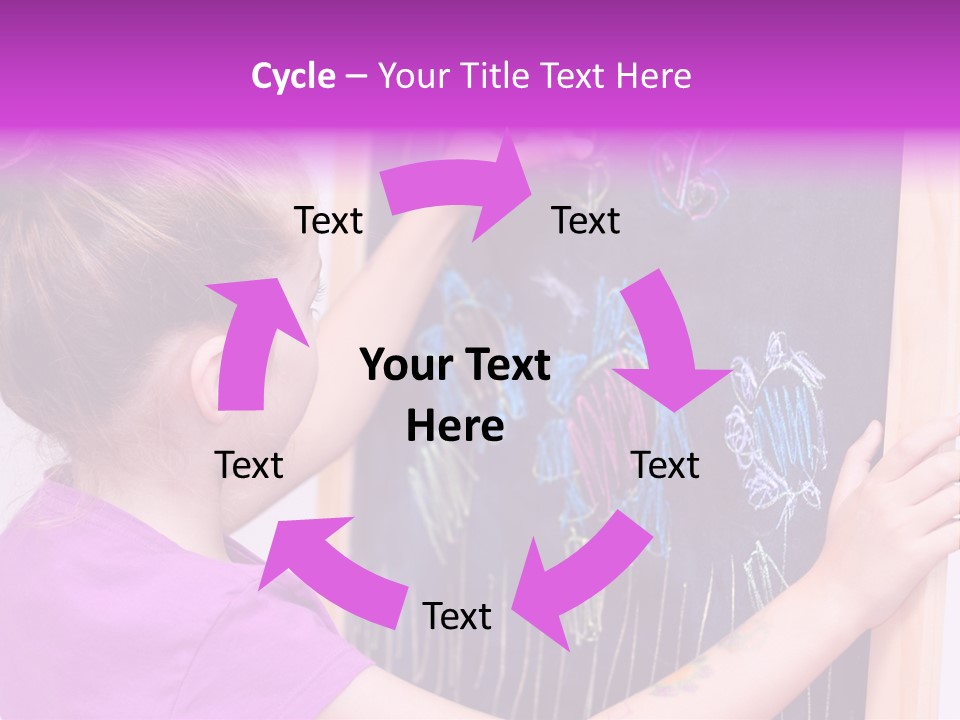 Cycle – Your Title Text Here

Text

Text

Your Text Here

Text

Text

Text